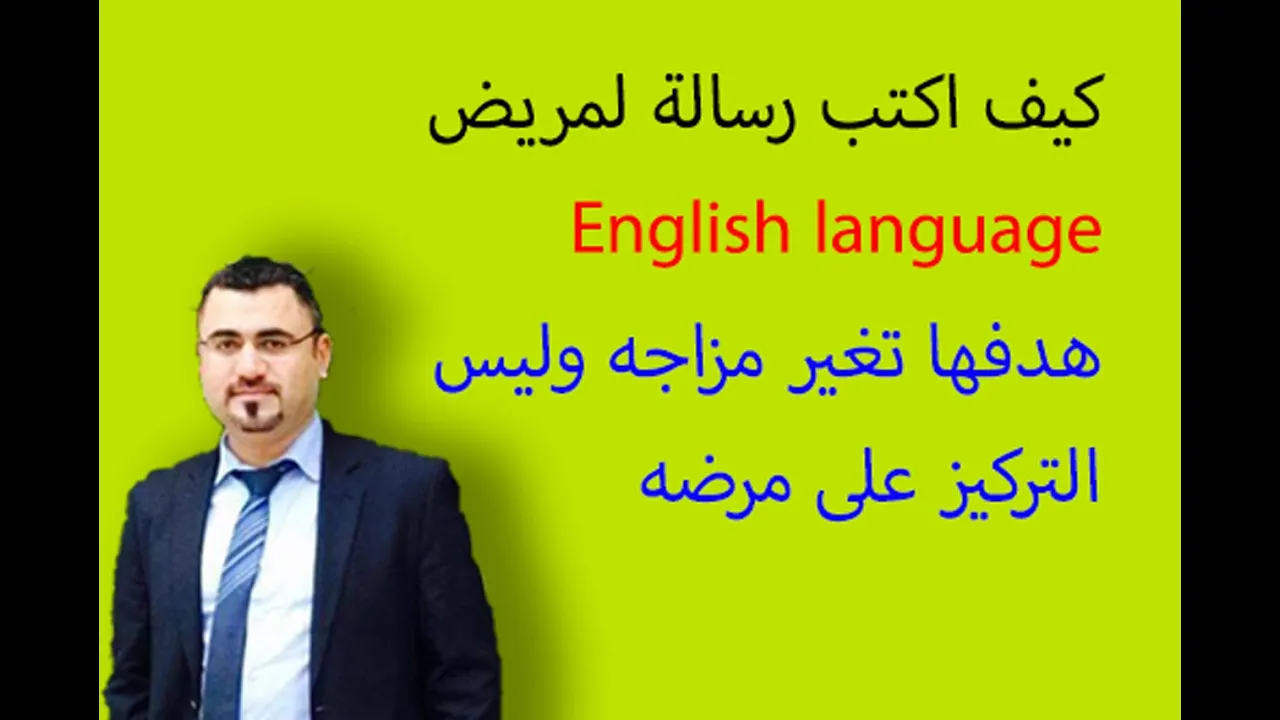 كيف اكتب رسالة لمريض

English language

هدفها تغير مزاجه وليس التركيز على مرضه